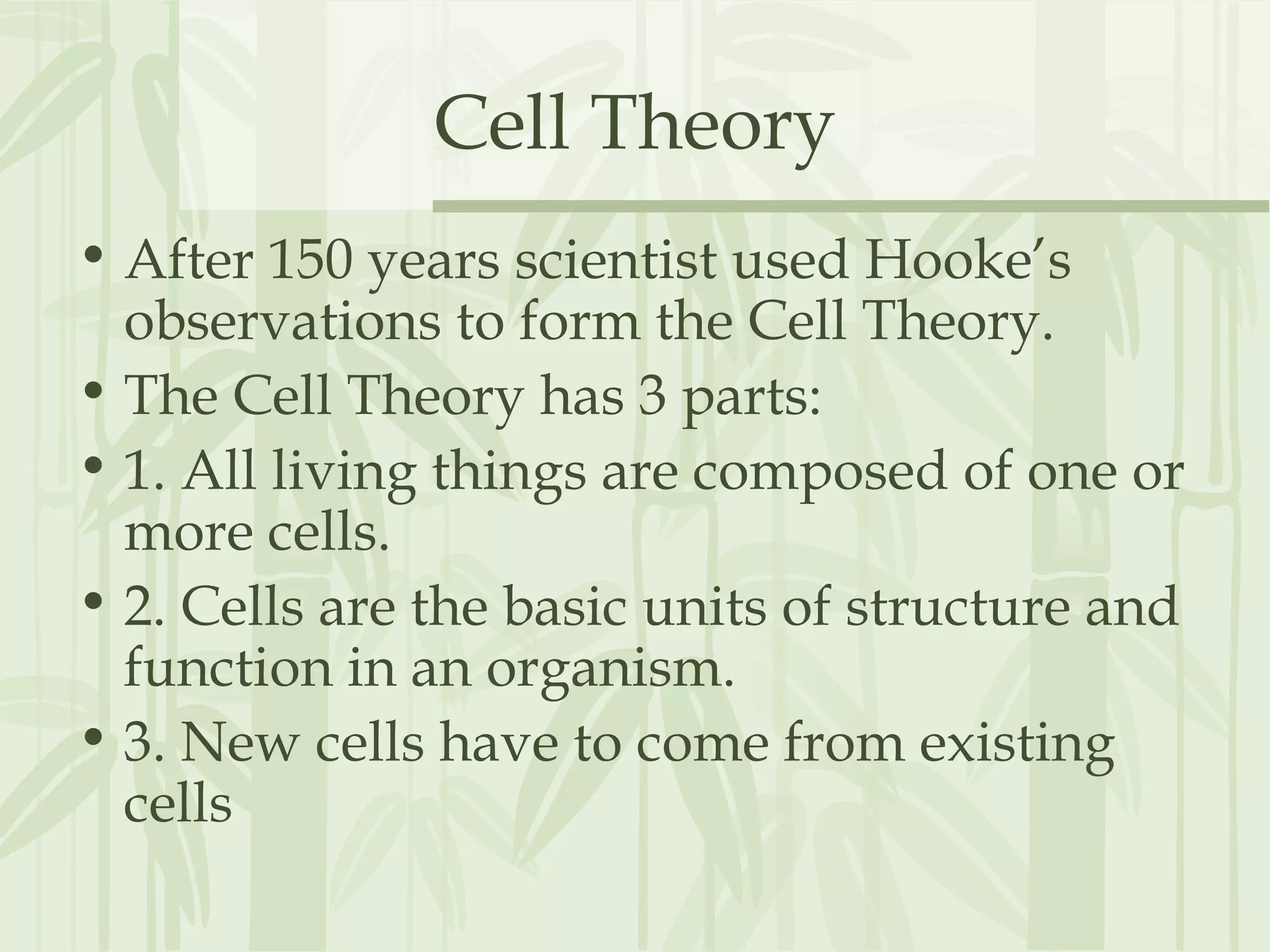 Cell Theory

• After 150 years scientist used Hooke's observations to form the Cell Theory.
• The Cell Theory has 3 parts:
• 1. All living things are composed of one or more cells.
• 2. Cells are the basic units of structure and function in an organism.
• 3. New cells have to come from existing cells